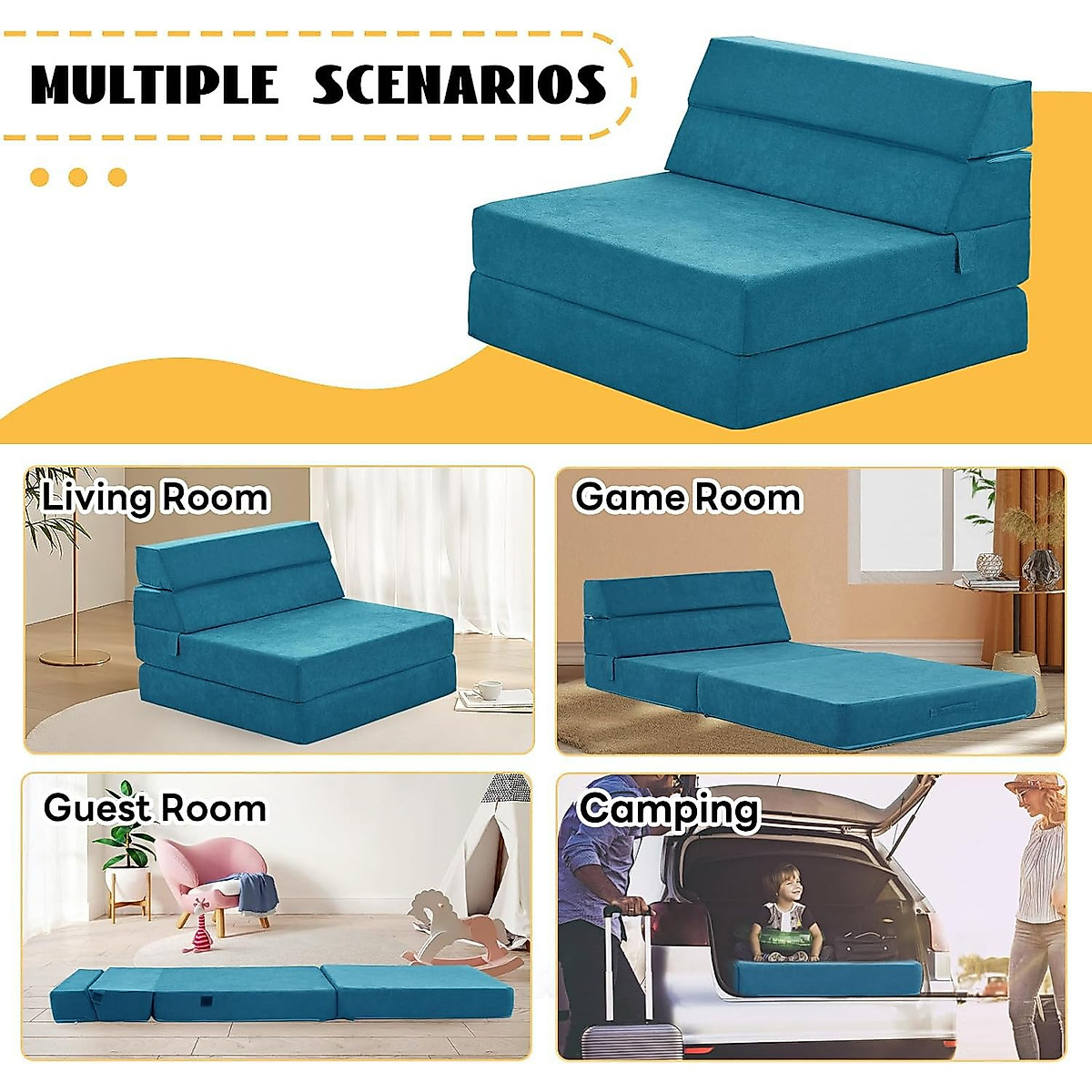 MULTIPLE SCENARIOS

Living Room

Game Room

Guest Room

Camping